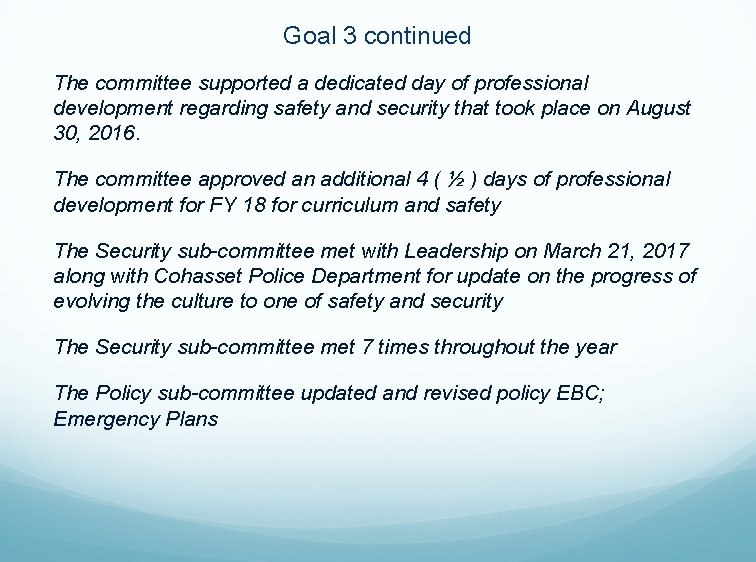 Goal 3 continued

The committee supported a dedicated day of professional development regarding safety and security that took place on August 30, 2016.

The committee approved an additional 4 ( ½ ) days of professional development for FY 18 for curriculum and safety

The Security sub-committee met with Leadership on March 21, 2017 along with Cohasset Police Department for update on the progress of evolving the culture to one of safety and security

The Security sub-committee met 7 times throughout the year

The Policy sub-committee updated and revised policy EBC; Emergency Plans